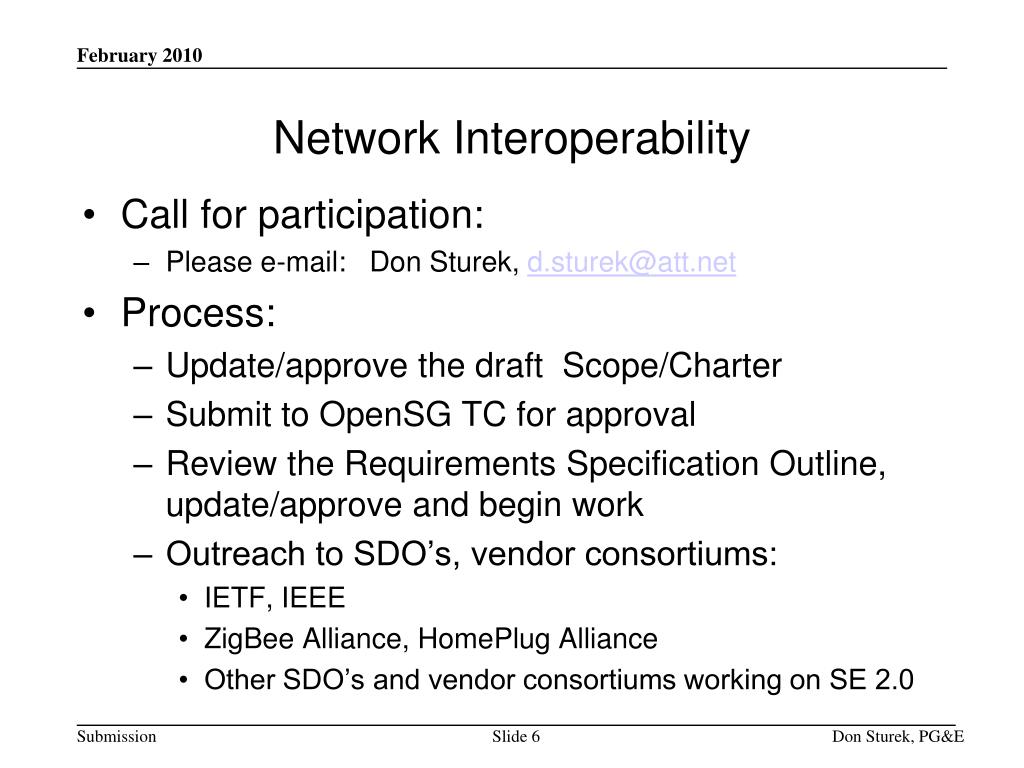 February 2010

Network Interoperability

• Call for participation:
– Please e-mail: Don Sturek, d.sturek@att.net
• Process:
– Update/approve the draft Scope/Charter
– Submit to OpenSG TC for approval
– Review the Requirements Specification Outline, update/approve and begin work
– Outreach to SDO’s, vendor consortiums:
• IETF, IEEE
• ZigBee Alliance, HomePlug Alliance
• Other SDO’s and vendor consortiums working on SE 2.0

Submission
Slide 6
Don Sturek, PG&E